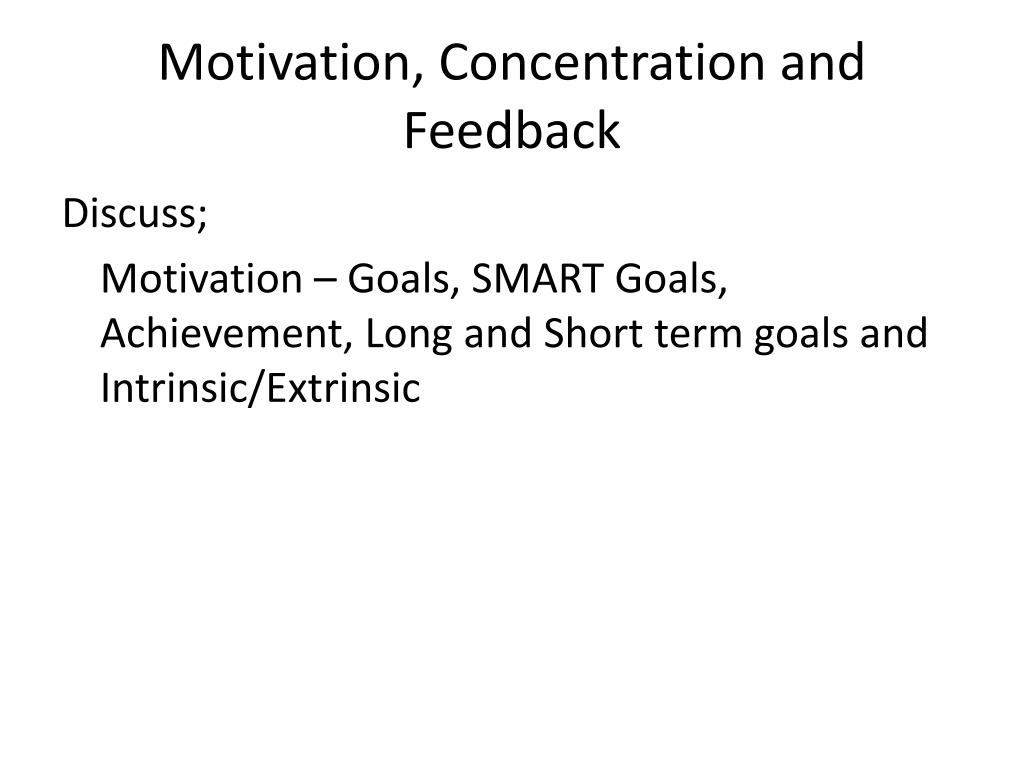 Motivation, Concentration and Feedback

Discuss;

Motivation – Goals, SMART Goals, Achievement, Long and Short term goals and Intrinsic/Extrinsic